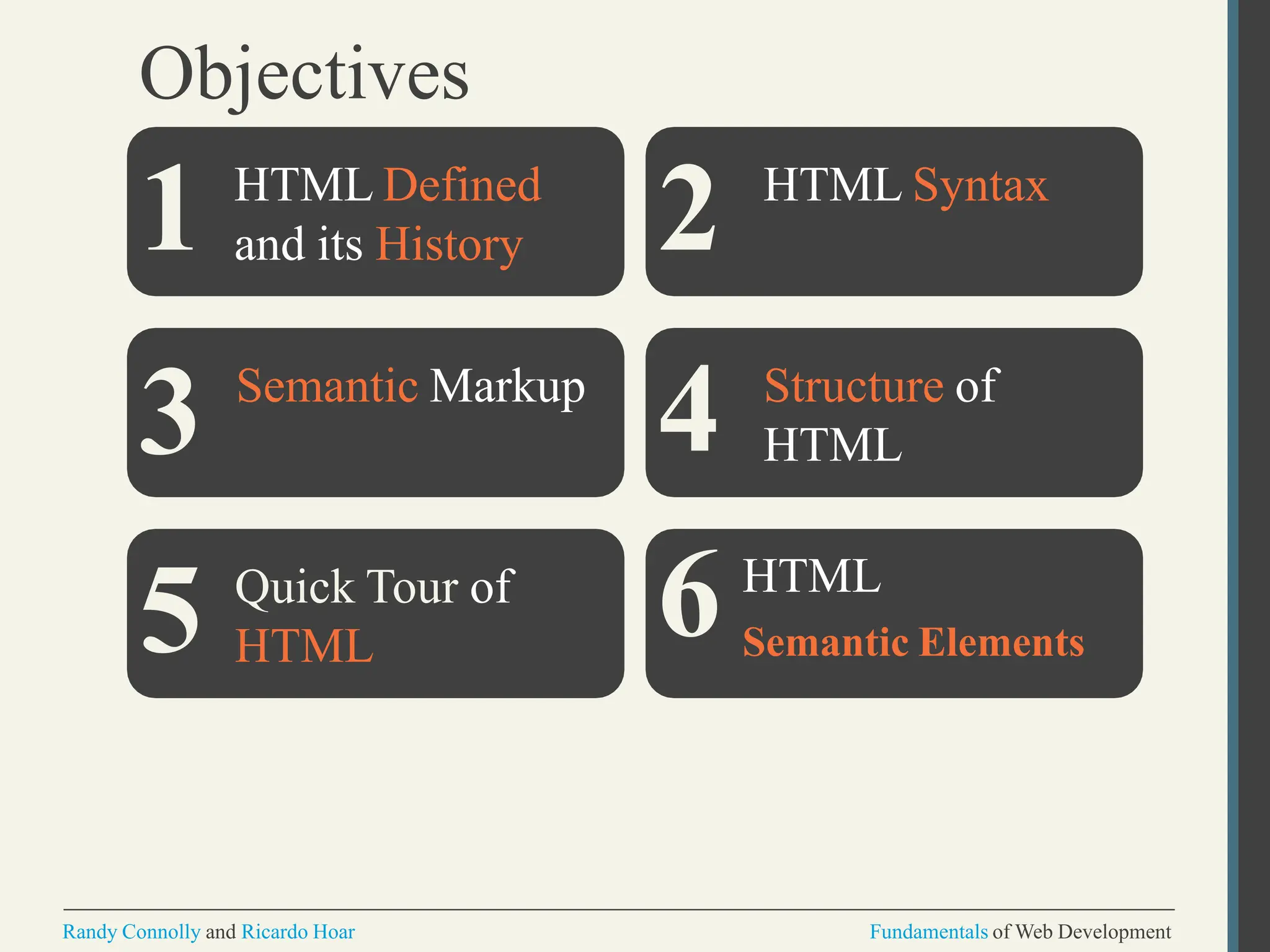 Objectives

1 HTML Defined and its History

2 HTML Syntax

3 Semantic Markup

4 Structure of HTML

5 Quick Tour of HTML

6 HTML Semantic Elements

Randy Connolly and Ricardo Hoar

Fundamentals of Web Development